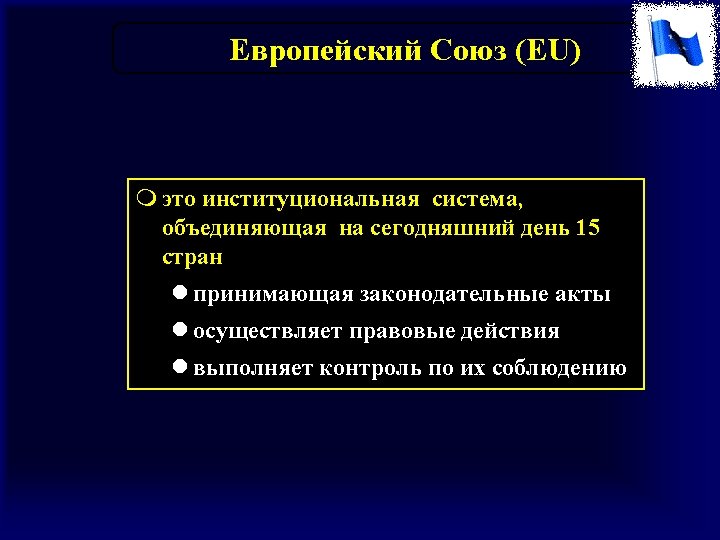 Европейский Союз (EU)

это институциональная система, объединяющая на сегодняшний день 15 стран

принимающая законодательные акты

осуществляет правовые действия

выполняет контроль по их соблюдению